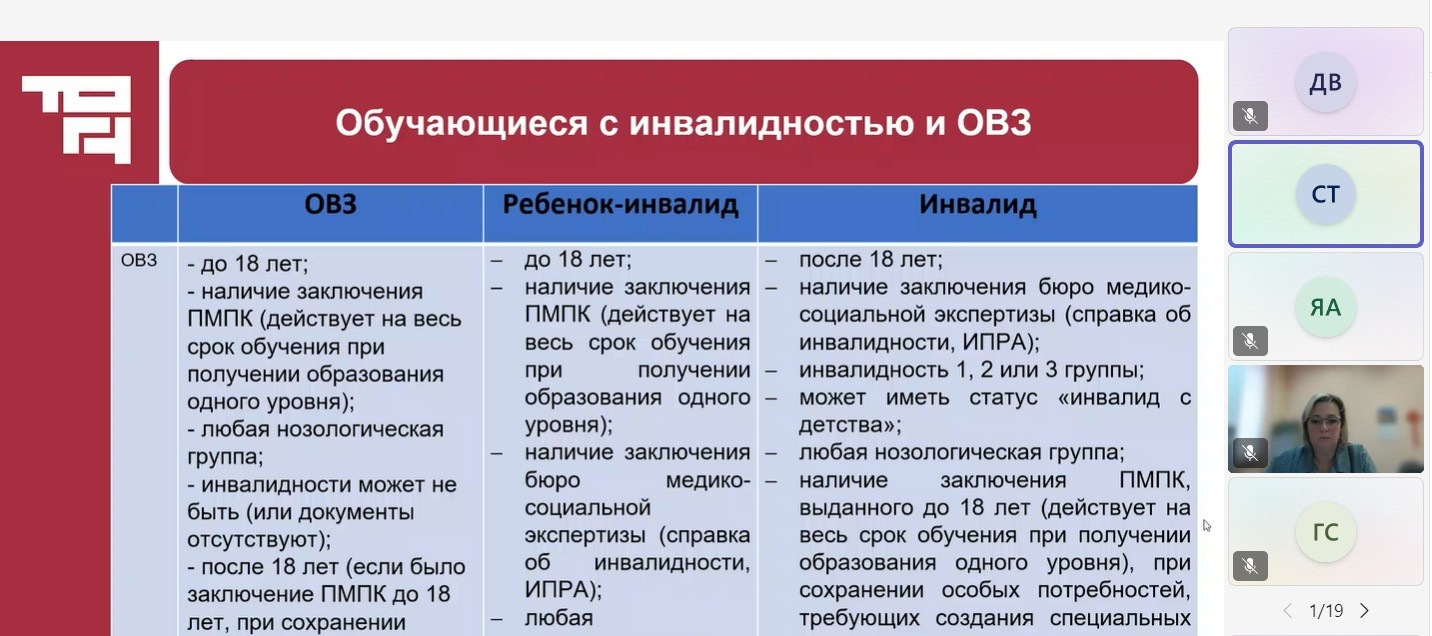 Обучающиеся с инвалидностью и ОВЗ

| | ОВЗ | Ребенок-инвалид | Инвалид |
|---|---|---|---|
| ОВЗ | - до 18 лет; - наличие заключения ПМПК (действует на весь срок обучения при получении образования одного уровня); - любая нозологическая группа; - инвалидности может не быть (или документы отсутствуют); - после 18 лет (если было заключение ПМПК до 18 лет, при сохранении | – до 18 лет; – наличие заключения ПМПК (действует на весь срок обучения при получении образования одного уровня); – наличие заключения бюро медико-социальной экспертизы (справка об инвалидности, ИПРА); – любая | – после 18 лет; – наличие заключения бюро медико-социальной экспертизы (справка об инвалидности, ИПРА); – инвалидность 1, 2 или 3 группы; – может иметь статус «инвалид с детства»; – любая нозологическая группа; – наличие заключения ПМПК, выданного до 18 лет (действует на весь срок обучения при получении образования одного уровня), при сохранении особых потребностей, требующих создания специальных |

ДВ
СТ
ЯА
ГС
1/19